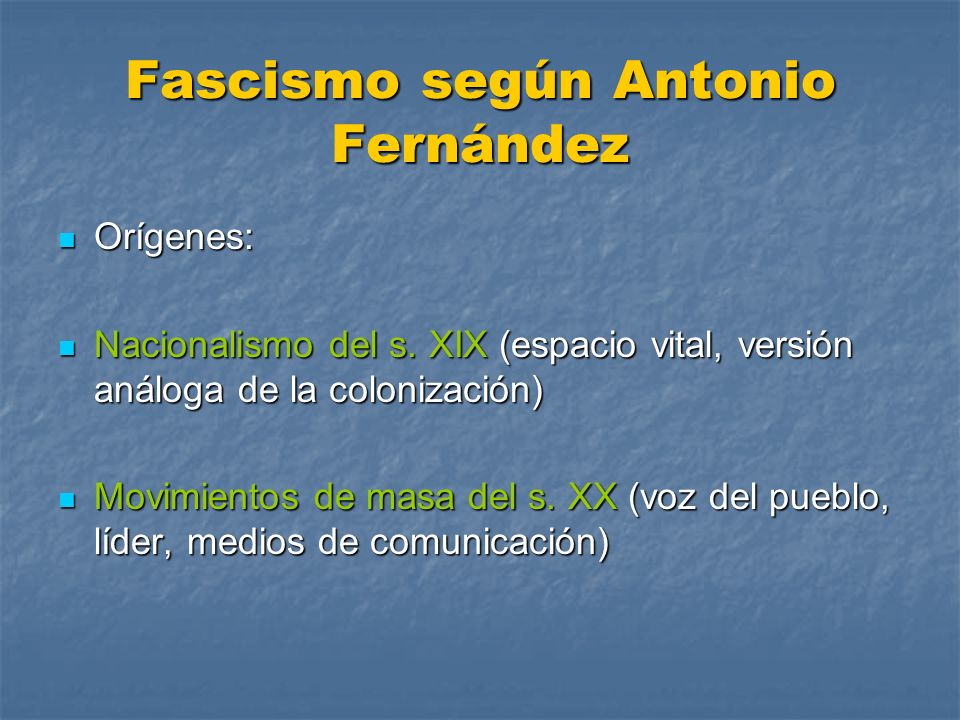 Fascismo según Antonio Fernández

Orígenes:

Nacionalismo del s. XIX (espacio vital, versión análoga de la colonización)

Movimientos de masa del s. XX (voz del pueblo, líder, medios de comunicación)